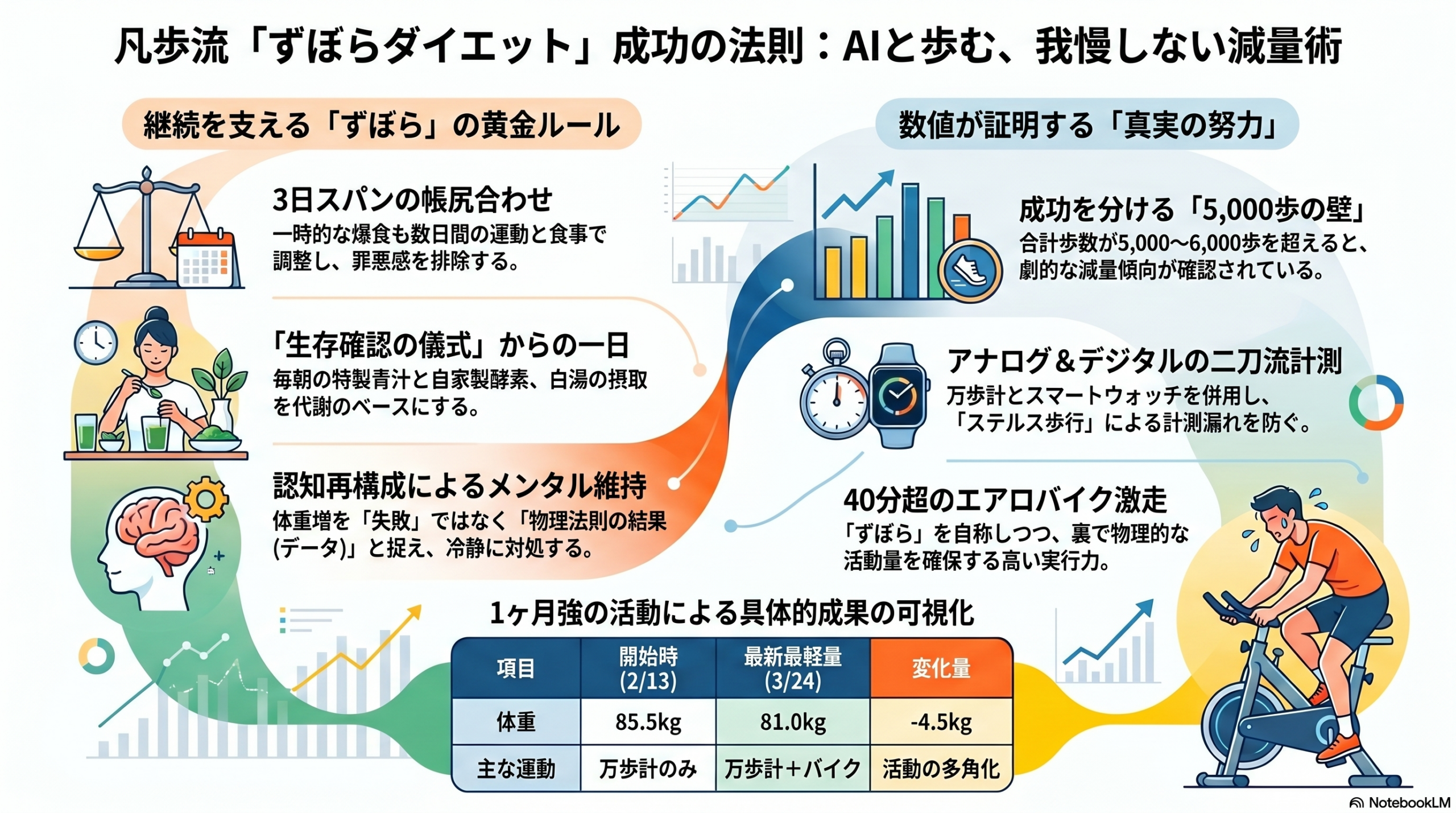 凡歩流「ずぼらダイエット」成功の法則：AIと歩む、我慢しない減量術

継続を支える「ずぼら」の黄金ルール

3日スパンの帳尻合わせ
一時的な爆食も数日間の運動と食事で調整し、罪悪感を排除する。

「生存確認の儀式」からの一日
毎朝の特製青汁と自家製酵素、白湯の摂取を代謝のベースにする。

認知再構成によるメンタル維持
体重増を「失敗」ではなく「物理法則の結果(データ)」と捉え、冷静に対処する。

数値が証明する「真実の努力」

成功を分ける「5,000歩の壁」
合計歩数が5,000〜6,000歩を超えると、劇的な減量傾向が確認されている。

アナログ＆デジタルの二刀流計測
万歩計とスマートウォッチを併用し、「ステルス歩行」による計測漏れを防ぐ。

40分超のエアロバイク激走
「ずぼら」を自称しつつ、裏で物理的な活動量を確保する高い実行力。

1ヶ月強の活動による具体的成果の可視化

| 項目 | 開始時 (2/13) | 最新最軽量 (3/24) | 変化量 |
|---|---|---|---|
| 体重 | 85.5kg | 81.0kg | -4.5kg |
| 主な運動 | 万歩計のみ | 万歩計＋バイク | 活動の多角化 |

NotebookLM